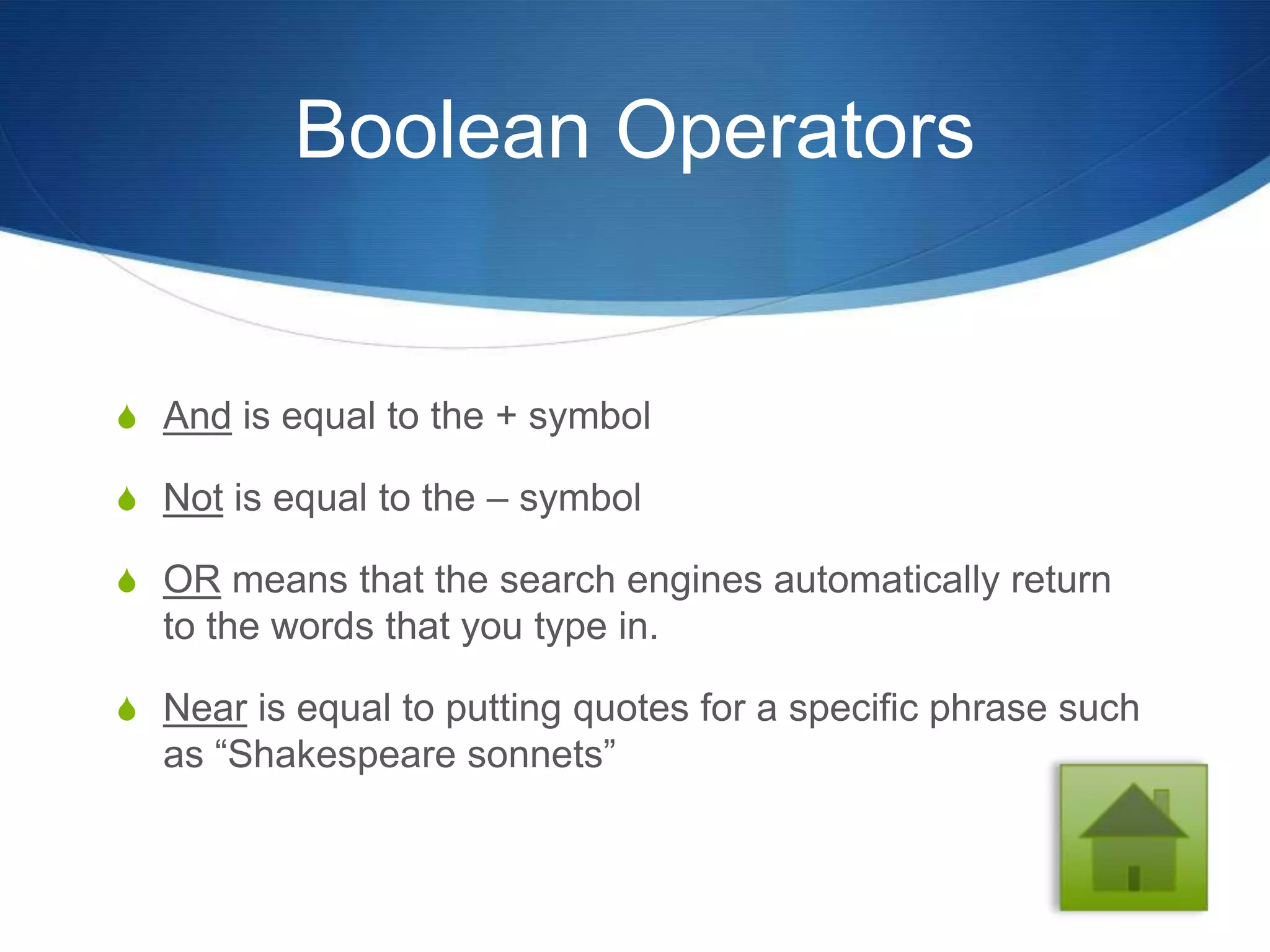 Boolean Operators

And is equal to the + symbol

Not is equal to the – symbol

OR means that the search engines automatically return to the words that you type in.

Near is equal to putting quotes for a specific phrase such as “Shakespeare sonnets”